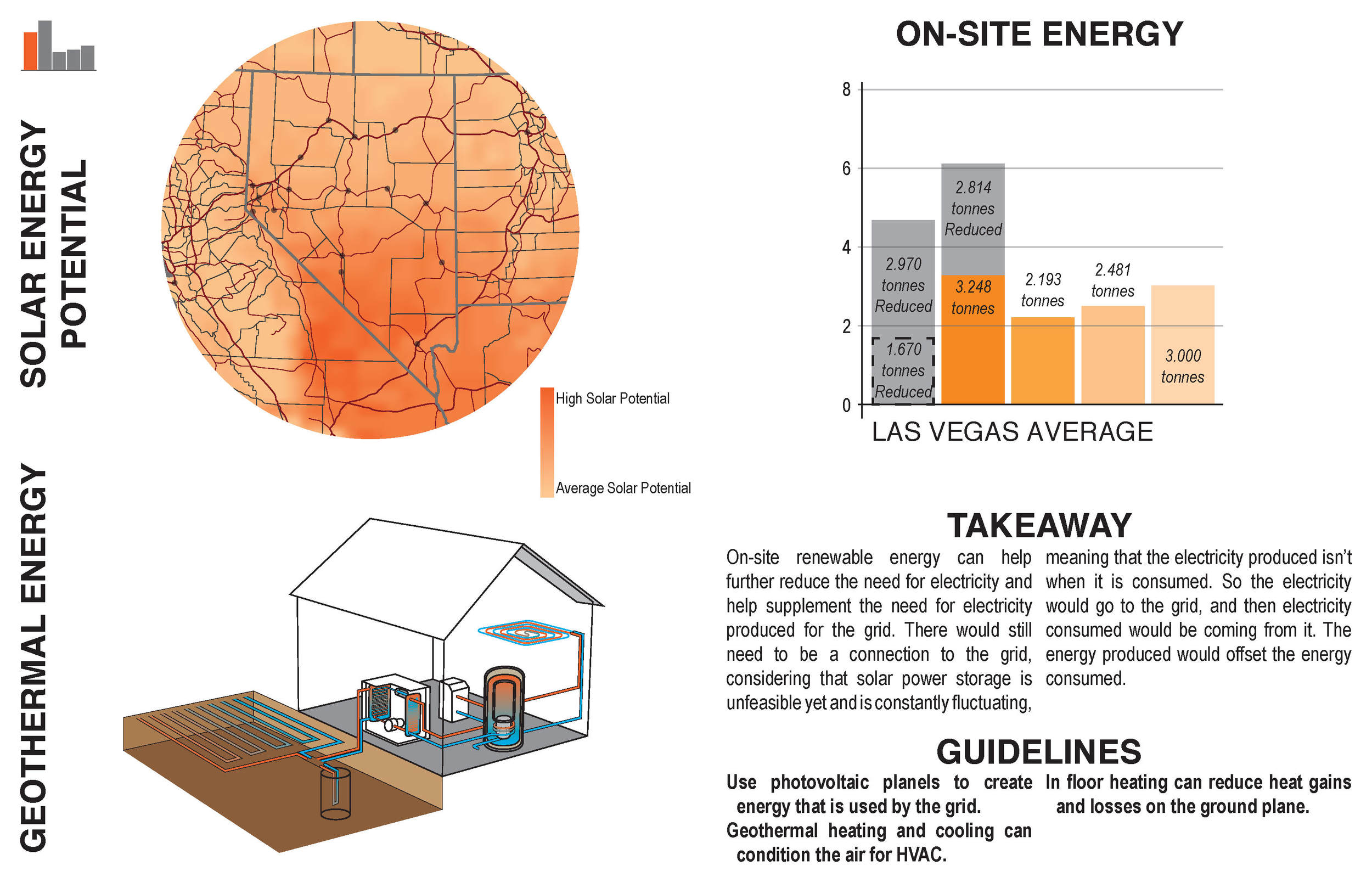 SOLAR ENERGY POTENTIAL

High Solar Potential

Average Solar Potential

GEOTHERMAL ENERGY

ON-SITE ENERGY

8

6

4

2

0

2.970 tonnes Reduced

1.670 tonnes Reduced

2.814 tonnes Reduced

3.248 tonnes

2.193 tonnes

2.481 tonnes

3.000 tonnes

LAS VEGAS AVERAGE

TAKEAWAY

On-site renewable energy can help further reduce the need for electricity and help supplement the need for electricity produced for the grid. There would still need to be a connection to the grid, considering that solar power storage is unfeasible yet and is constantly fluctuating, meaning that the electricity produced isn't when it is consumed. So the electricity would go to the grid, and then electricity consumed would be coming from it. The energy produced would offset the energy consumed.

GUIDELINES

Use photovoltaic planels to create energy that is used by the grid.

Geothermal heating and cooling can condition the air for HVAC.

In floor heating can reduce heat gains and losses on the ground plane.